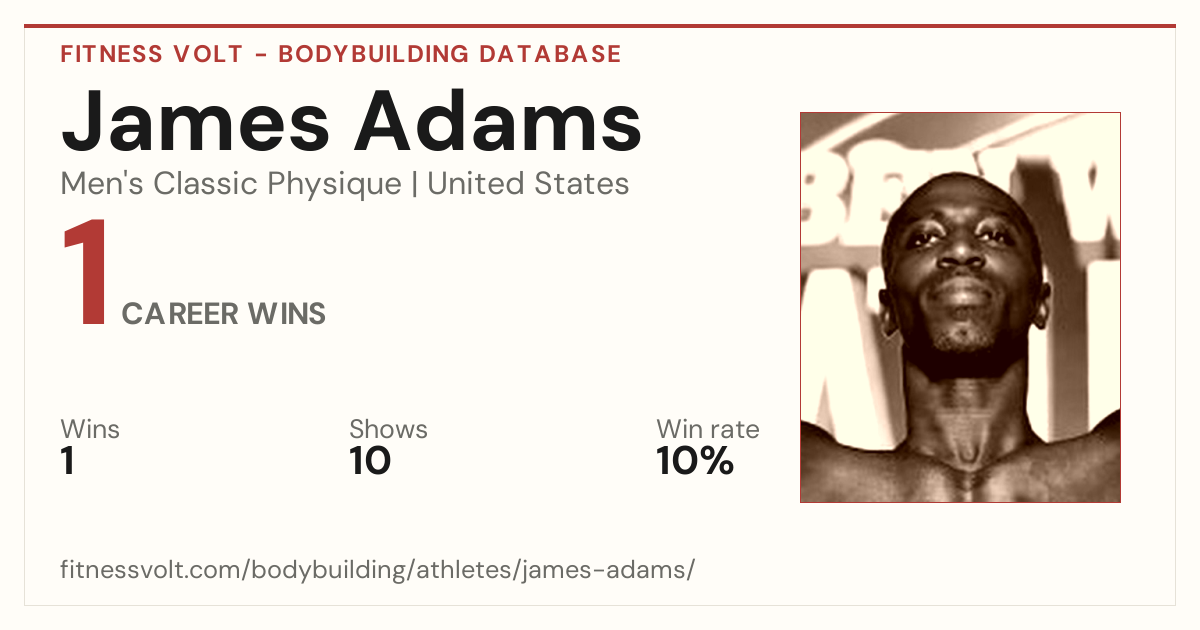 FITNESS VOLT - BODYBUILDING DATABASE

James Adams

Men's Classic Physique | United States

1 CAREER WINS

Wins
1

Shows
10

Win rate
10%

fitnessvolt.com/bodybuilding/athletes/james-adams/